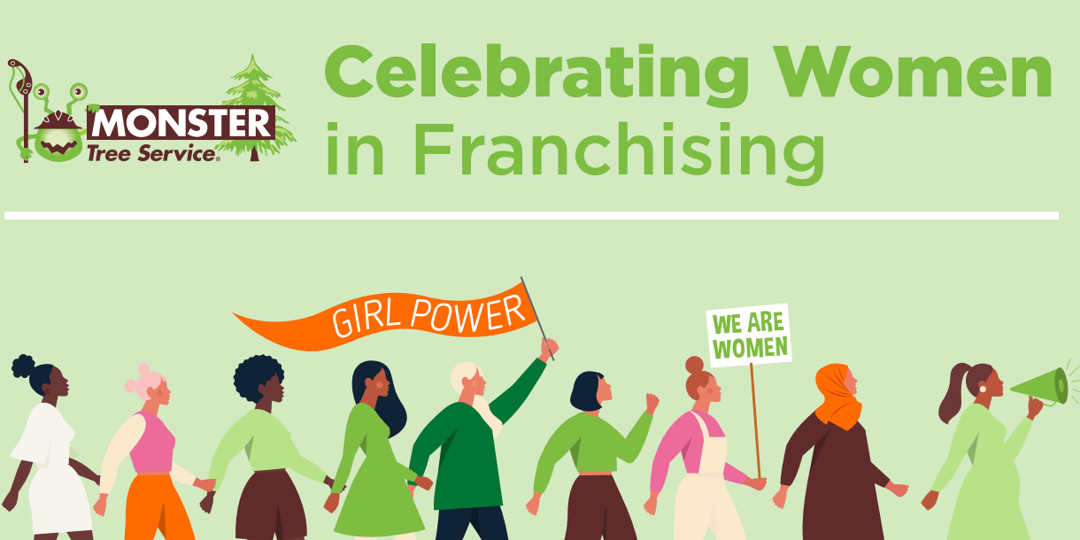 MONSTER
Tree Service®

Celebrating Women in Franchising

GIRL POWER

WE ARE WOMEN